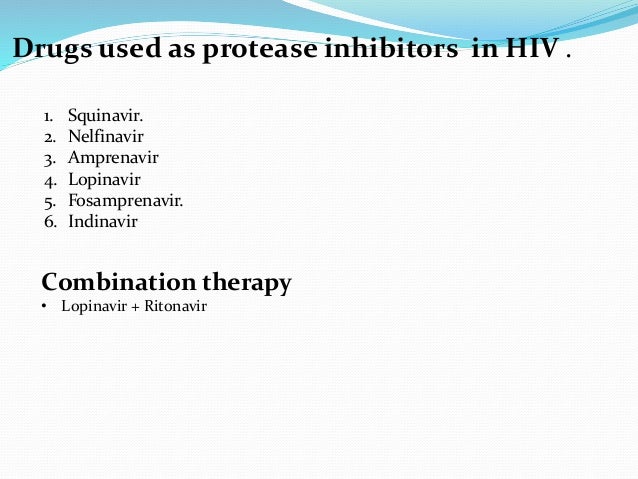 Drugs used as protease inhibitors in HIV .

1. Squinavir.
2. Nelfinavir
3. Amprenavir
4. Lopinavir
5. Fosamprenavir.
6. Indinavir

Combination therapy

• Lopinavir + Ritonavir